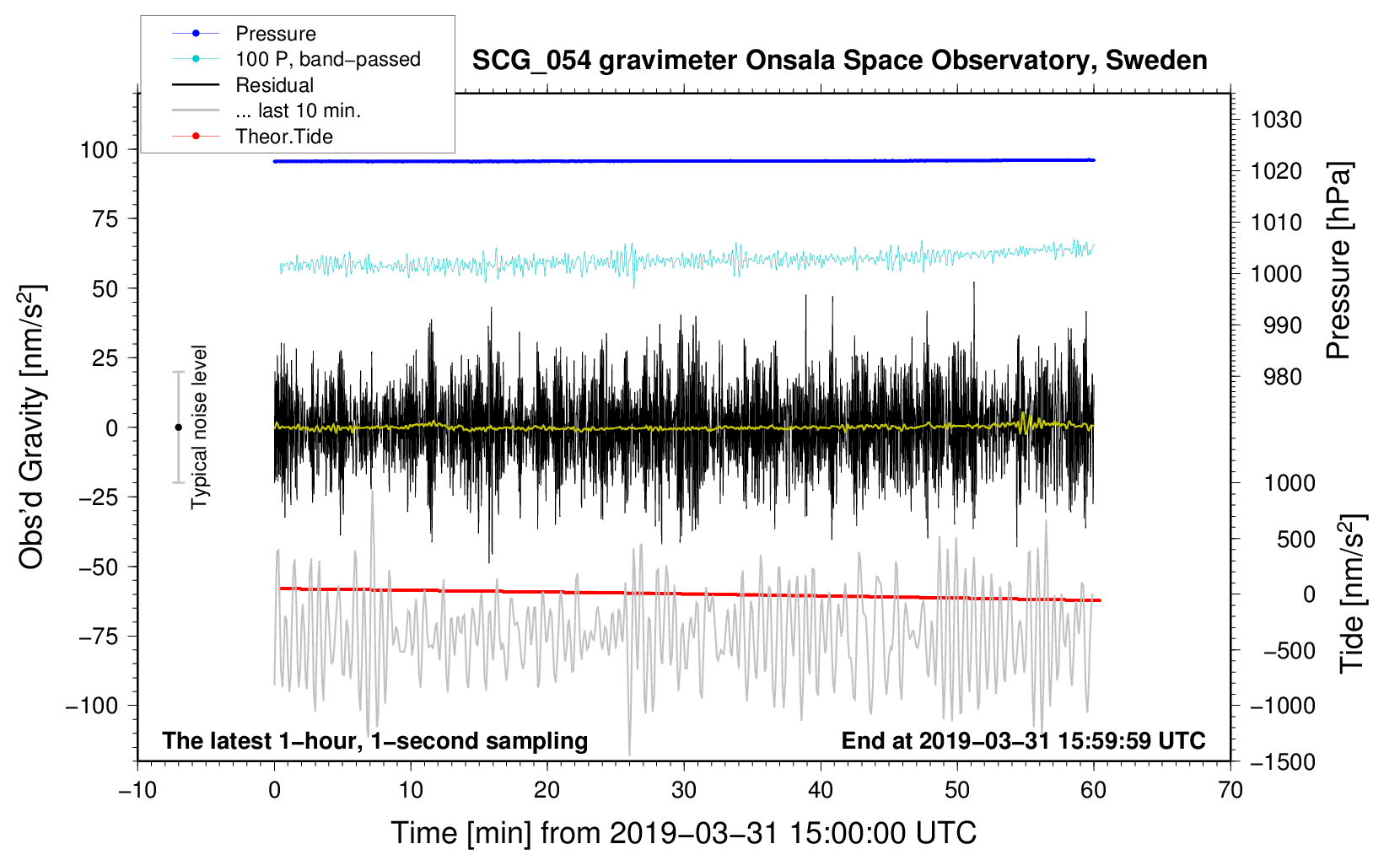 Pressure
100 P, band−passed
Residual
... last 10 min.
Theor.Tide

SCG_054 gravimeter Onsala Space Observatory, Sweden

Obs'd Gravity [nm/s$^2$]

100
75
50
25
0
−25
−50
−75
−100

Typical noise level

1030
1020
1010
1000
990
980

Pressure [hPa]

1000
500
0
−500
−1000
−1500

Tide [nm/s$^2$]

The latest 1−hour, 1−second sampling

End at 2019−03−31 15:59:59 UTC

−10
0
10
20
30
40
50
60
70

Time [min] from 2019−03−31 15:00:00 UTC